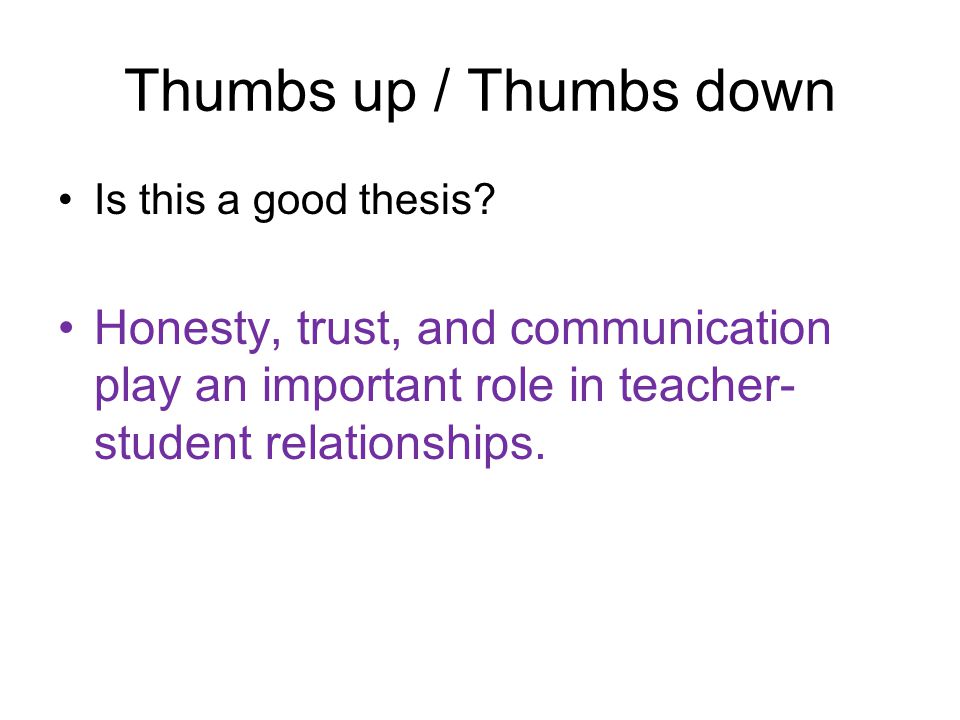 Thumbs up / Thumbs down

• Is this a good thesis?

• Honesty, trust, and communication play an important role in teacher-student relationships.